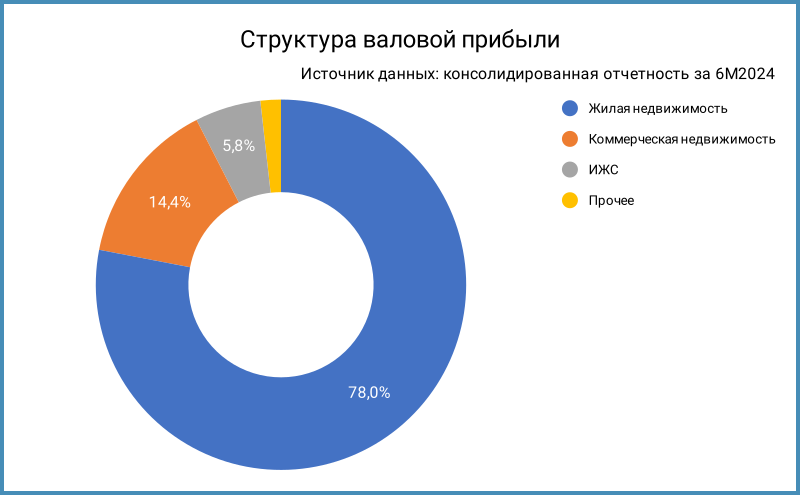 Структура валовой прибыли

Источник данных: консолидированная отчетность за 6М2024

Жилая недвижимость
Коммерческая недвижимость
ИЖС
Прочее

5,8%
14,4%
78,0%